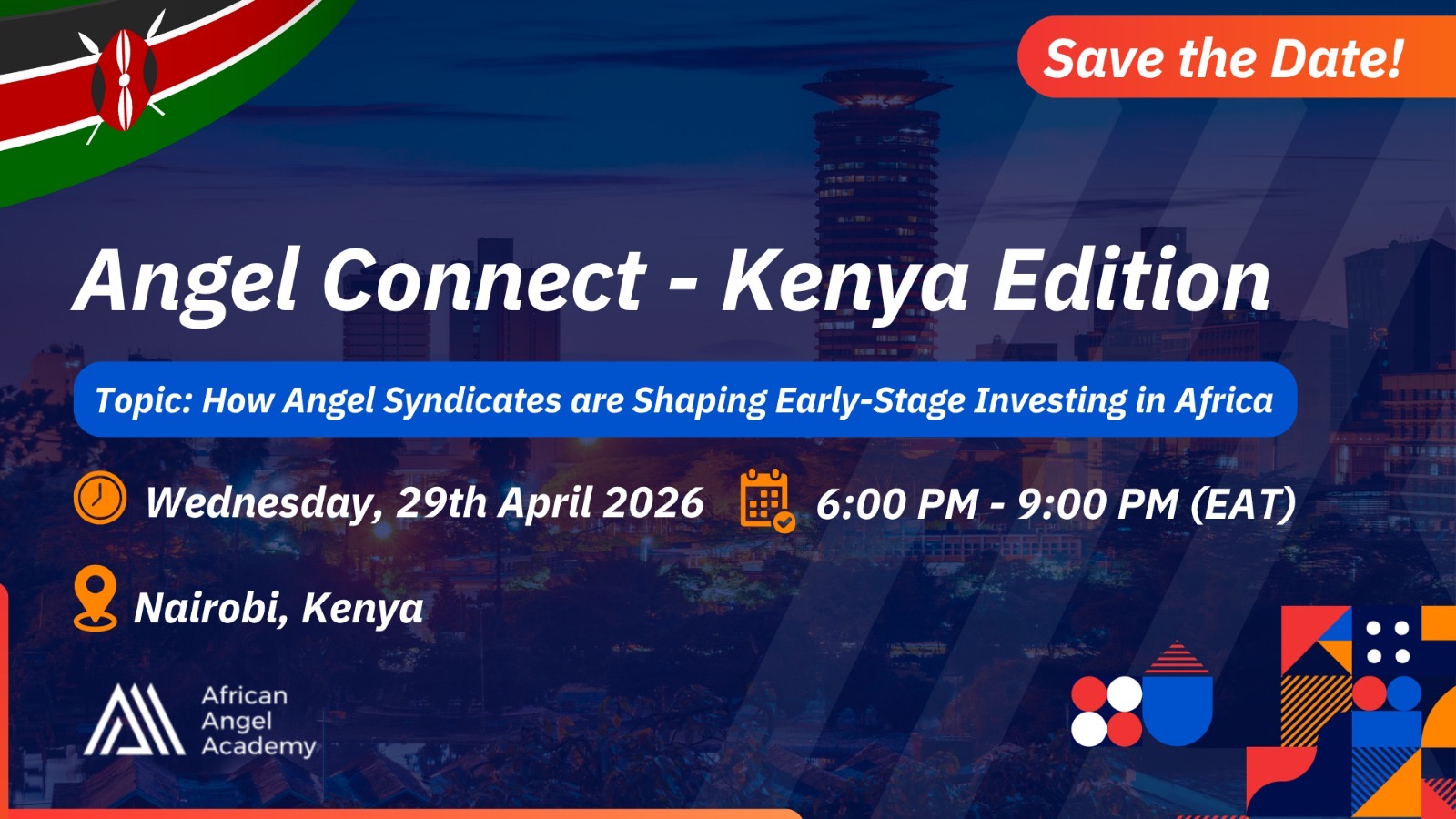 Save the Date!

Angel Connect - Kenya Edition

Topic: How Angel Syndicates are Shaping Early-Stage Investing in Africa

Wednesday, 29th April 2026

6:00 PM - 9:00 PM (EAT)

Nairobi, Kenya

African Angel Academy